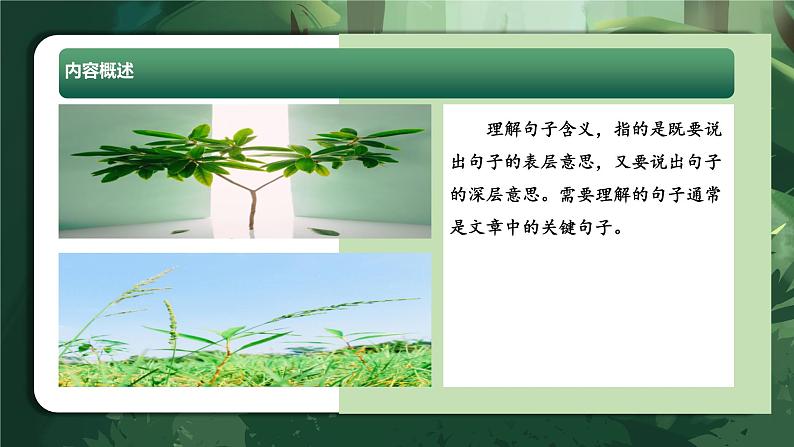 内容概述

理解句子含义，指的是既要说出句子的表层意思，又要说出句子的深层意思。需要理解的句子通常是文章中的关键句子。